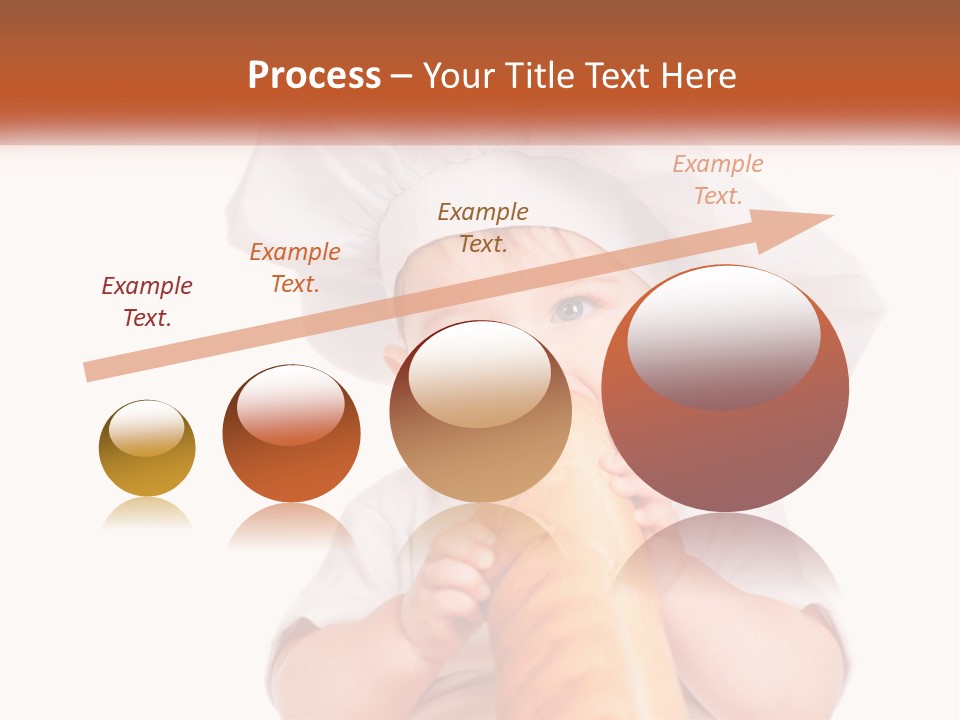 Process – Your Title Text Here

Example Text.

Example Text.

Example Text.

Example Text.